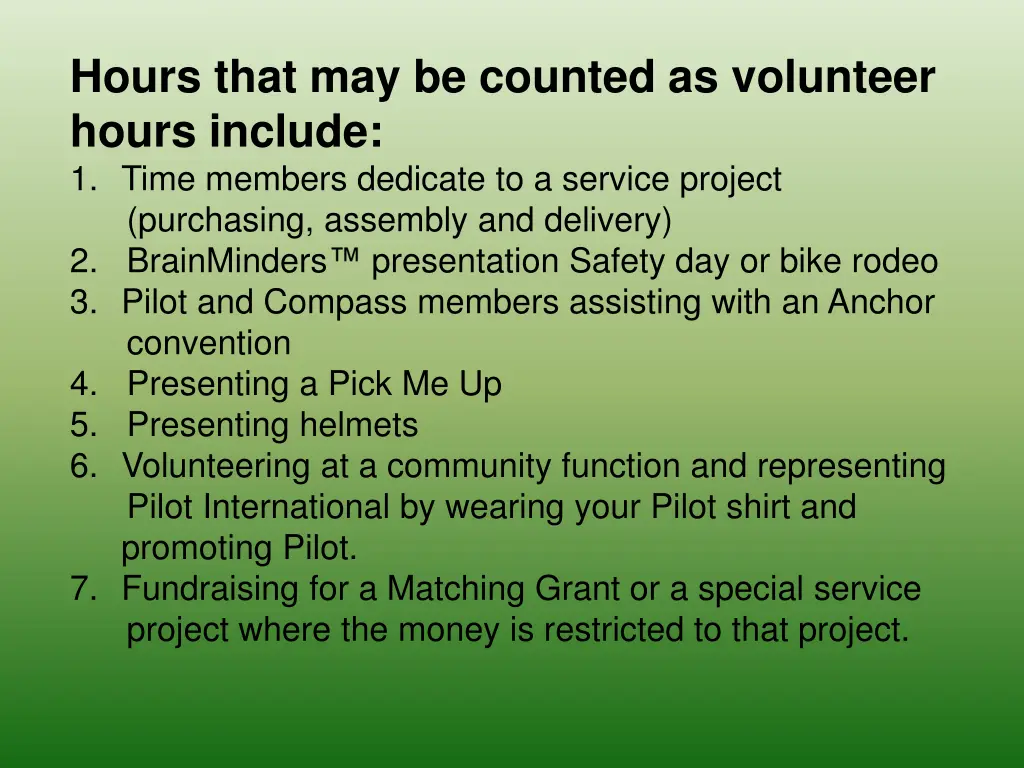 Hours that may be counted as volunteer hours include:

1. Time members dedicate to a service project (purchasing, assembly and delivery)
2. BrainMinders™ presentation Safety day or bike rodeo
3. Pilot and Compass members assisting with an Anchor convention
4. Presenting a Pick Me Up
5. Presenting helmets
6. Volunteering at a community function and representing Pilot International by wearing your Pilot shirt and promoting Pilot.
7. Fundraising for a Matching Grant or a special service project where the money is restricted to that project.